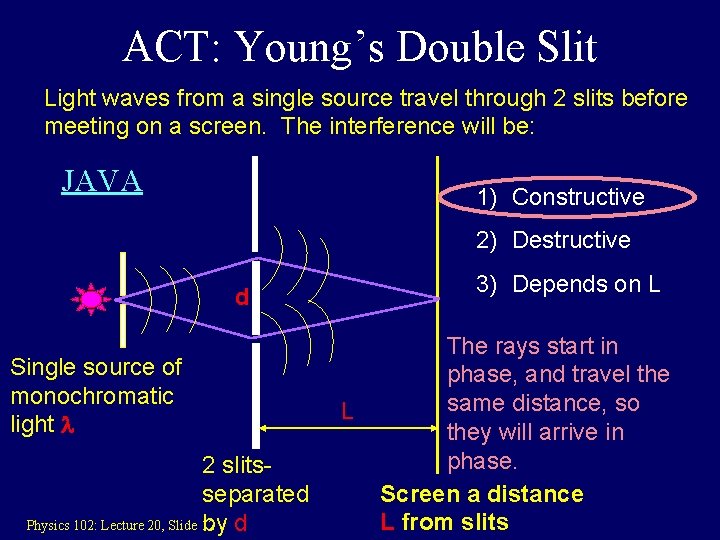 ACT: Young's Double Slit

Light waves from a single source travel through 2 slits before meeting on a screen. The interference will be:

JAVA

1) Constructive

2) Destructive

3) Depends on L

d

Single source of monochromatic light $\lambda$

L

The rays start in phase, and travel the same distance, so they will arrive in phase.

2 slits-separated by d

Screen a distance L from slits

Physics 102: Lecture 20, Slide